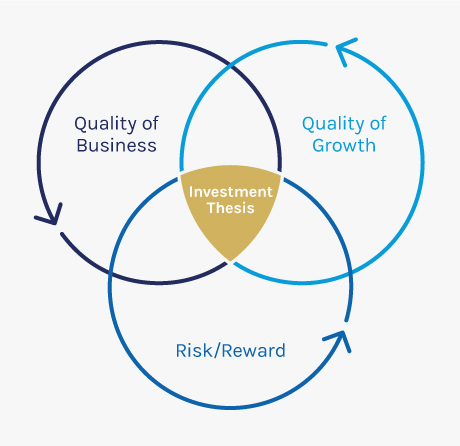 Quality of Business

Quality of Growth

Investment Thesis

Risk/Reward